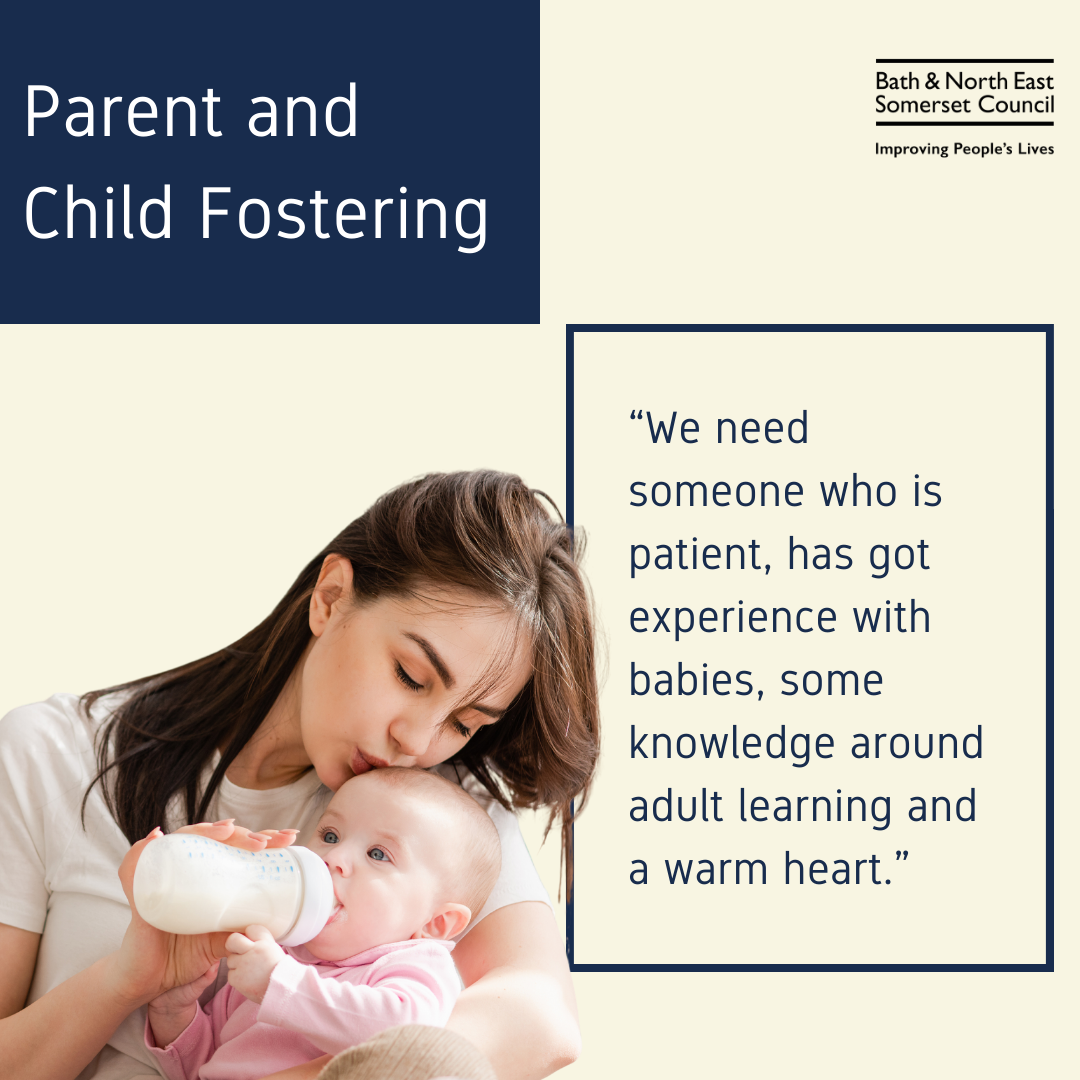 Parent and Child Fostering

Bath & North East Somerset Council

Improving People's Lives

"We need someone who is patient, has got experience with babies, some knowledge around adult learning and a warm heart."